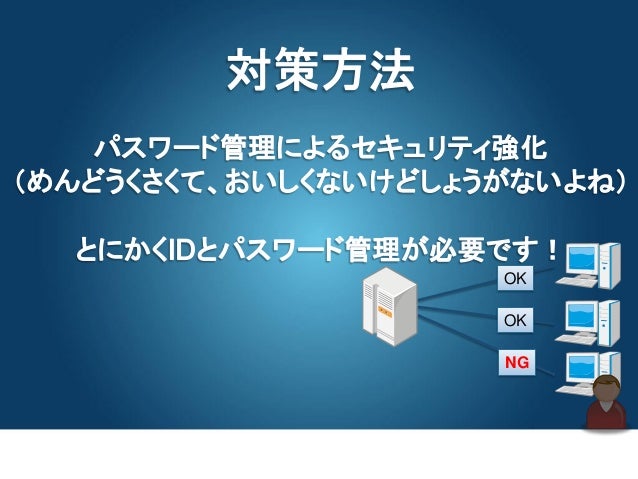 対策方法

パスワード管理によるセキュリティ強化
（めんどうくさくて、おいしくないけどしょうがないよね）

とにかくIDとパスワード管理が必要です！

OK

OK

NG